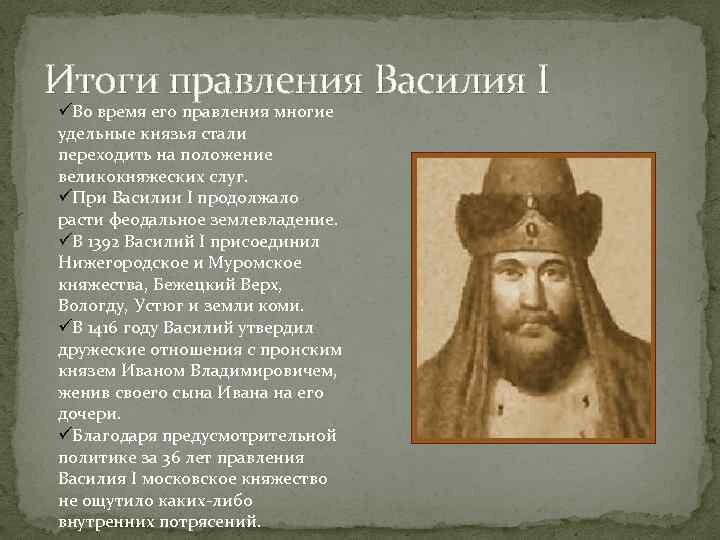 Итоги правления Василия I

✓Во время его правления многие удельные князья стали переходить на положение великокняжеских слуг.

✓При Василии I продолжало расти феодальное землевладение.

✓В 1392 Василий I присоединил Нижегородское и Муромское княжества, Бежецкий Верх, Вологду, Устюг и земли коми.

✓В 1416 году Василий утвердил дружеские отношения с пронским князем Иваном Владимировичем, женив своего сына Ивана на его дочери.

✓Благодаря предусмотрительной политике за 36 лет правления Василия I московское княжество не ощутило каких-либо внутренних потрясений.